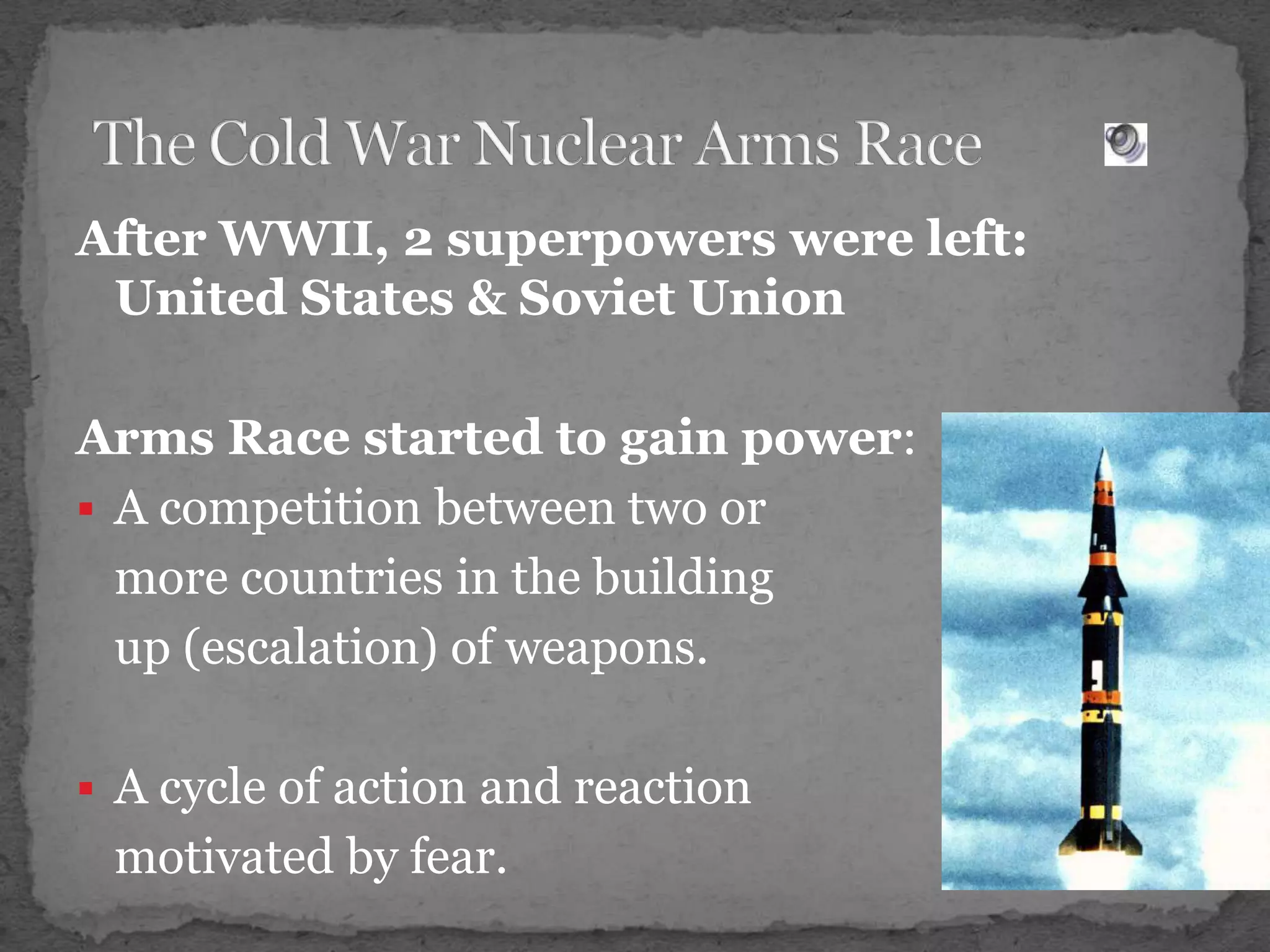 The Cold War Nuclear Arms Race

After WWII, 2 superpowers were left: United States & Soviet Union

Arms Race started to gain power:

▪ A competition between two or more countries in the building up (escalation) of weapons.

▪ A cycle of action and reaction motivated by fear.